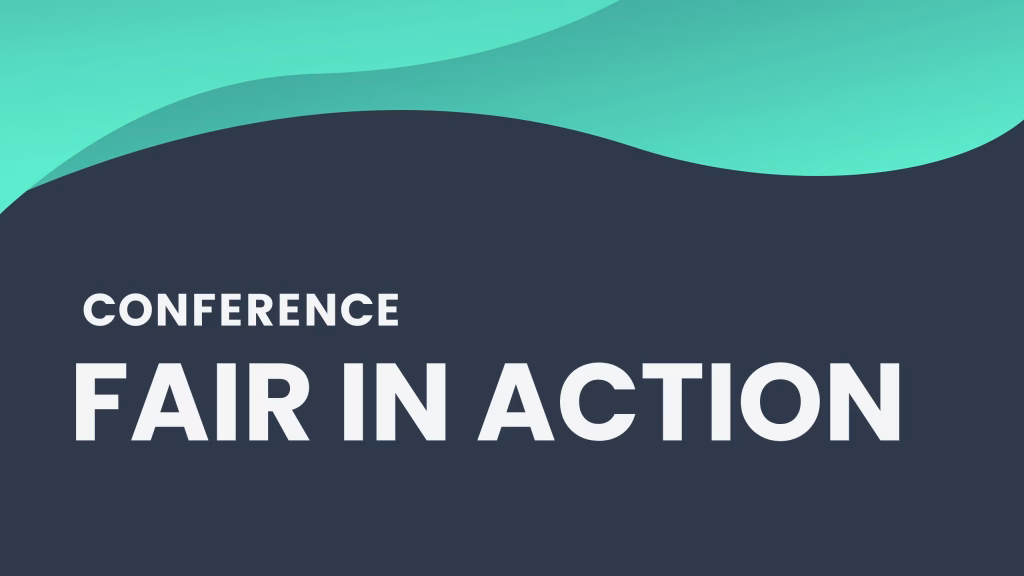 CONFERENCE
FAIR IN ACTION